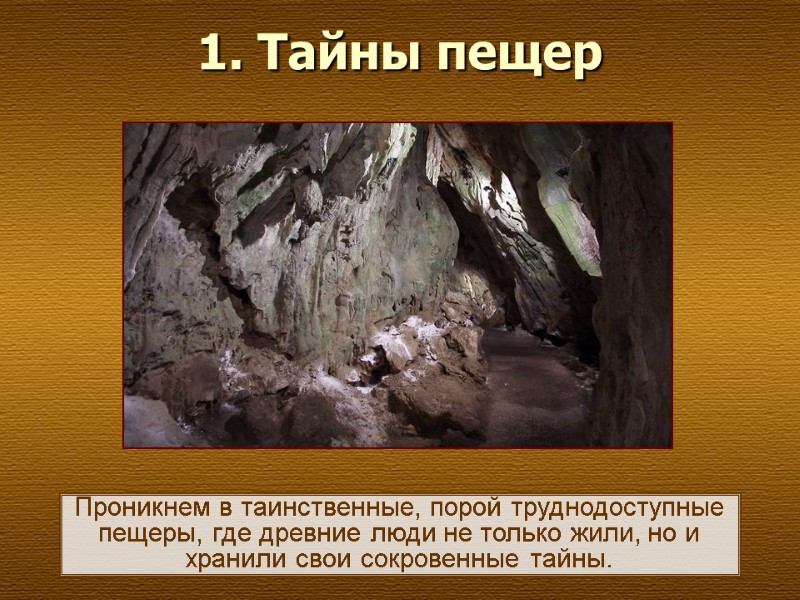 1. Тайны пещер

Проникнем в таинственные, порой труднодоступные пещеры, где древние люди не только жили, но и хранили свои сокровенные тайны.